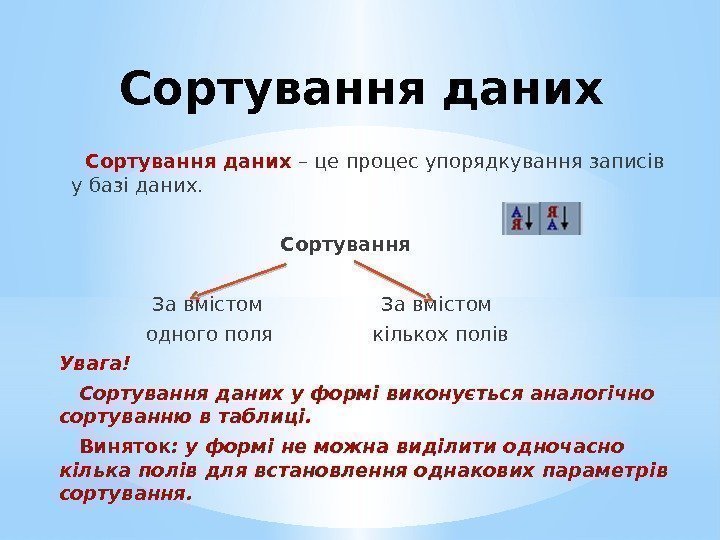 Сортування даних

Сортування даних – це процес упорядкування записів у базі даних.

А Я
Я А

Сортування

За вмістом одного поля

За вмістом кількох полів

Увага!

Сортування даних у формі виконується аналогічно сортуванню в таблиці.

Виняток: у формі не можна виділити одночасно кілька полів для встановлення однакових параметрів сортування.